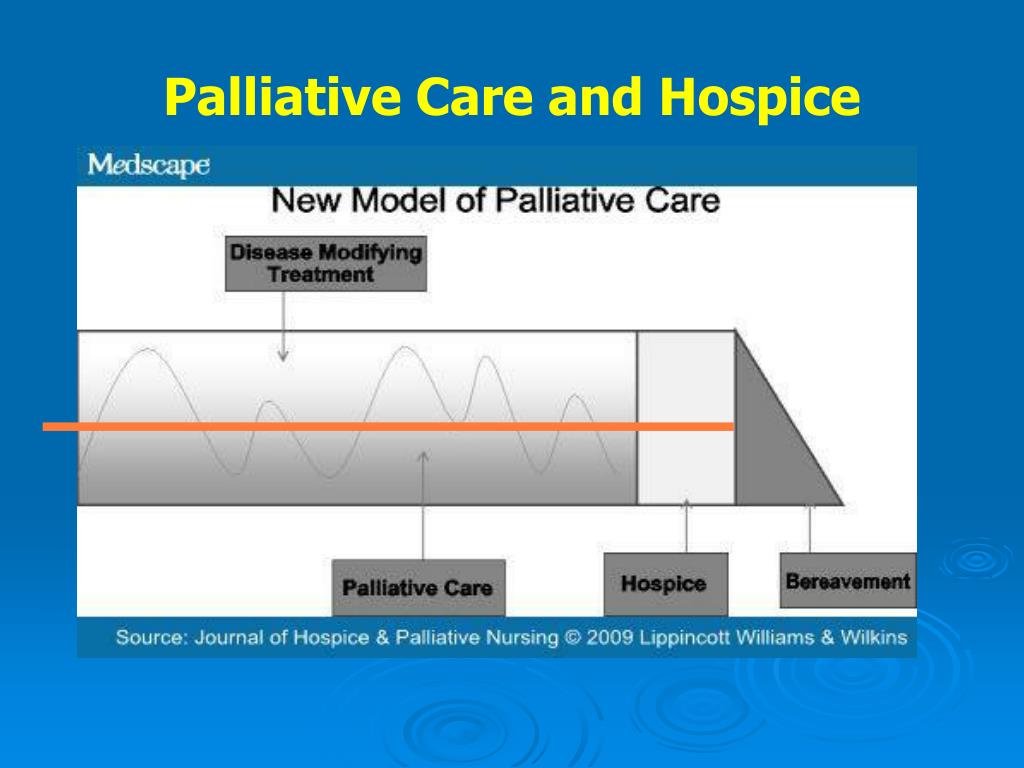 Palliative Care and Hospice

Medscape

New Model of Palliative Care

Disease Modifying Treatment

Palliative Care

Hospice

Bereavement

Source: Journal of Hospice & Palliative Nursing © 2009 Lippincott Williams & Wilkins